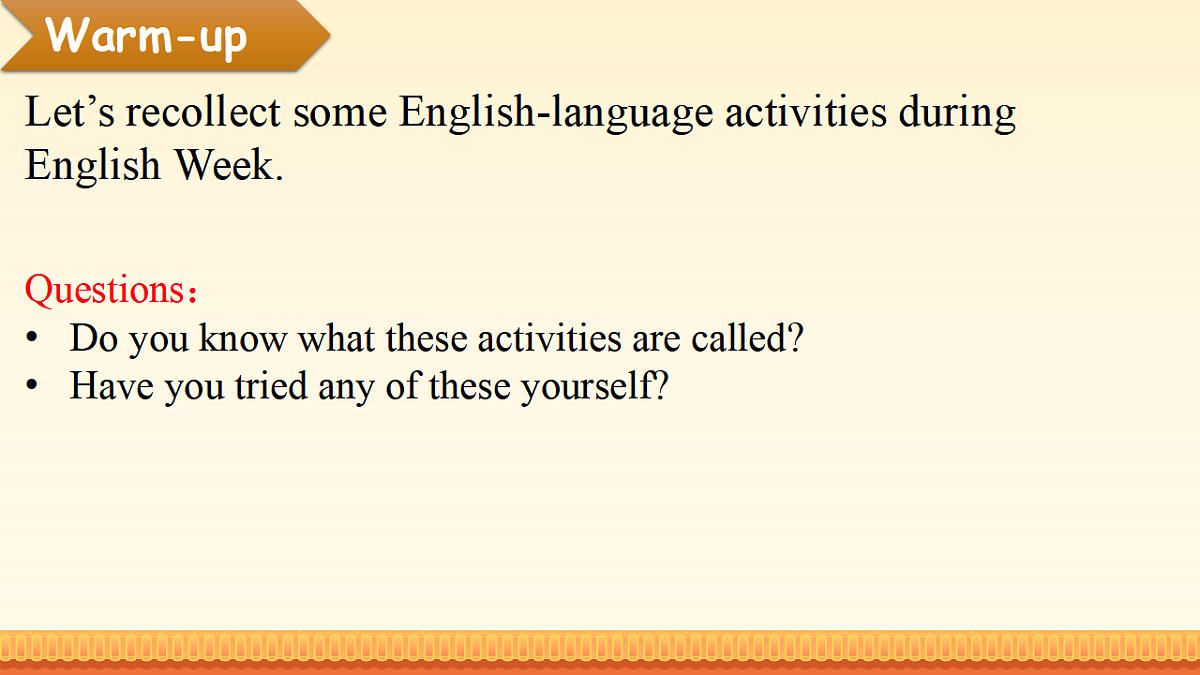 Warm-up

Let’s recollect some English-language activities during English Week.

Questions：
• Do you know what these activities are called?
• Have you tried any of these yourself?